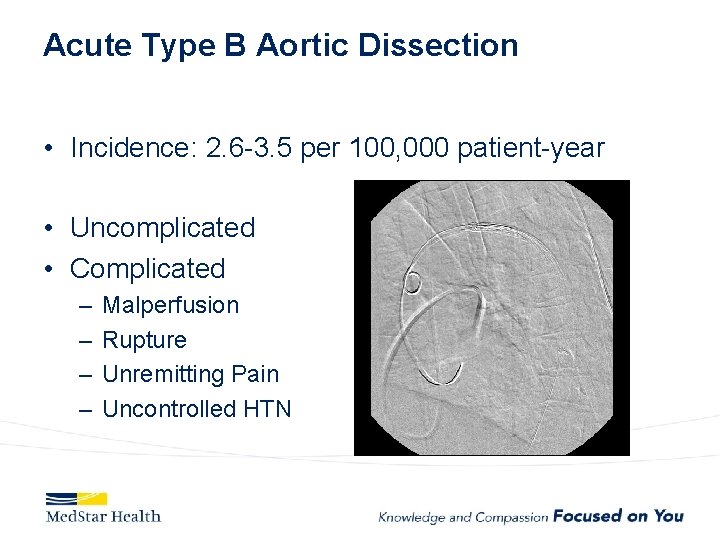 Acute Type B Aortic Dissection

• Incidence: 2.6-3.5 per 100,000 patient-year

• Uncomplicated
• Complicated
– Malperfusion
– Rupture
– Unremitting Pain
– Uncontrolled HTN

MedStar Health

Knowledge and Compassion Focused on You